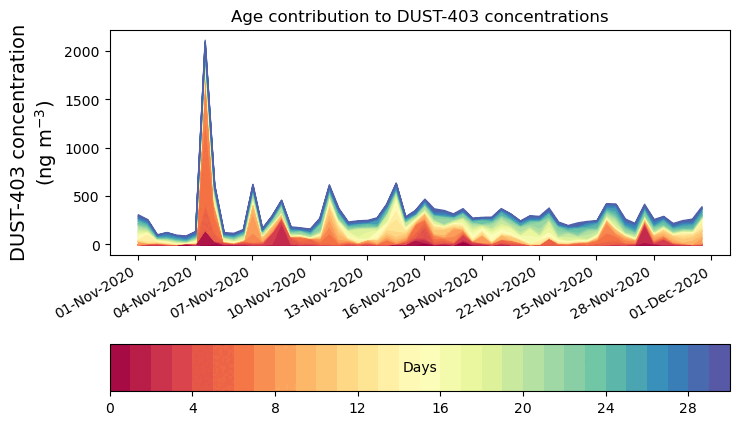 Age contribution to DUST-403 concentrations

DUST-403 concentration (ng m$^{-3}$)

2000
1500
1000
500
0

01-Nov-2020
04-Nov-2020
07-Nov-2020
10-Nov-2020
13-Nov-2020
16-Nov-2020
19-Nov-2020
22-Nov-2020
25-Nov-2020
28-Nov-2020
01-Dec-2020

Days

0
4
8
12
16
20
24
28